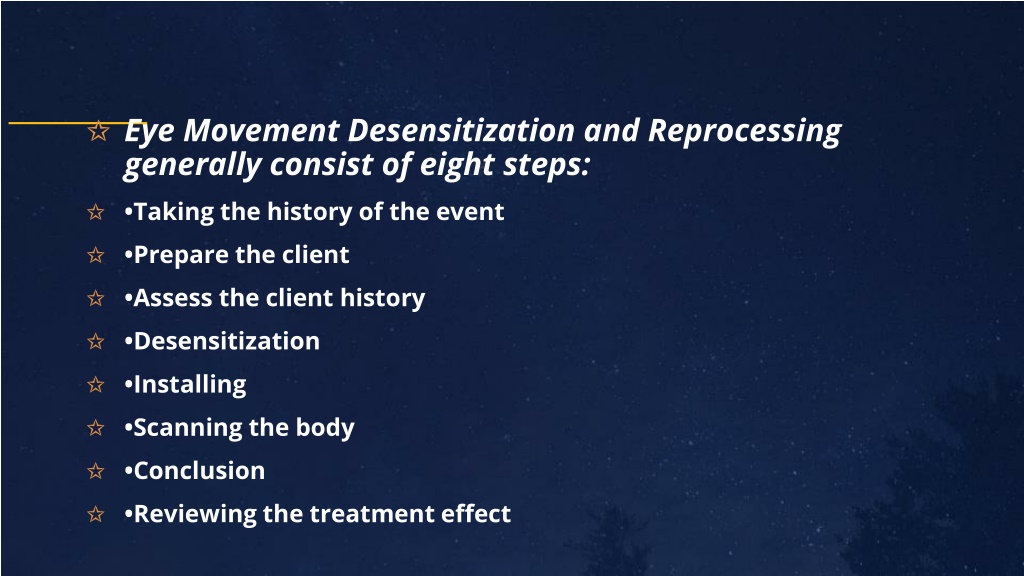 Eye Movement Desensitization and Reprocessing generally consist of eight steps:

•Taking the history of the event

•Prepare the client

•Assess the client history

•Desensitization

•Installing

•Scanning the body

•Conclusion

•Reviewing the treatment effect